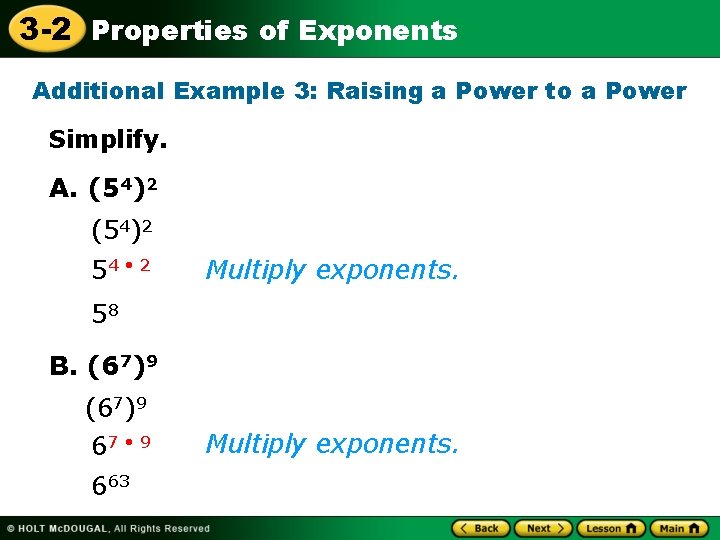 3-2 Properties of Exponents

Additional Example 3: Raising a Power to a Power

Simplify.

A. $(5^4)^2$

$(5^4)^2$

$5^{4 \cdot 2}$ Multiply exponents.

$5^8$

B. $(6^7)^9$

$(6^7)^9$

$6^{7 \cdot 9}$ Multiply exponents.

$6^{63}$

© HOLT McDOUGAL, All Rights Reserved

Back Next Lesson Main